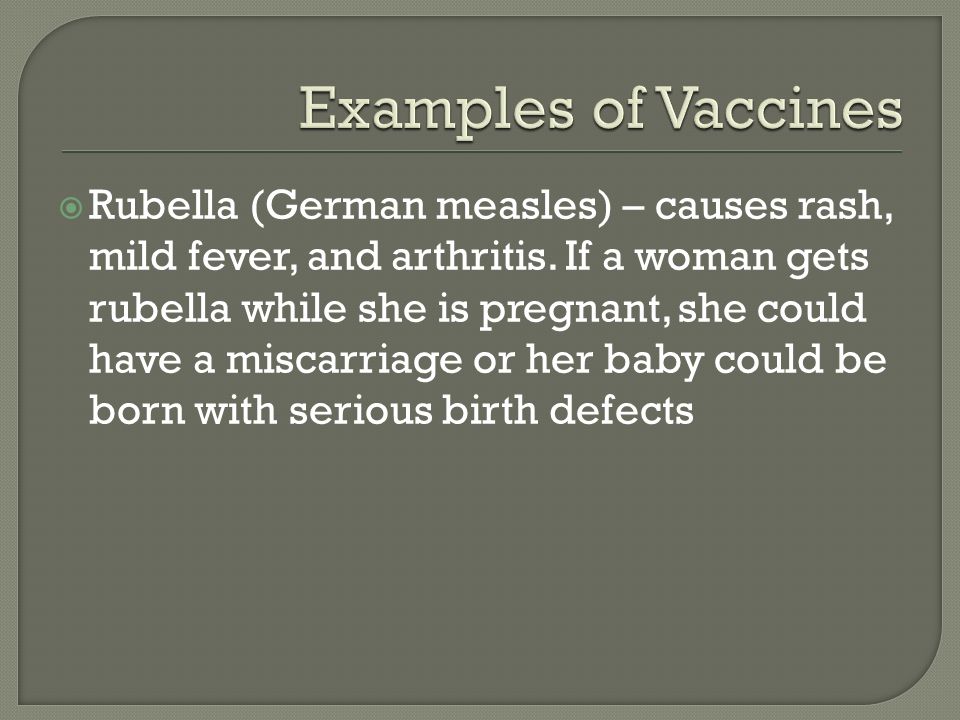 Examples of Vaccines

Rubella (German measles) – causes rash, mild fever, and arthritis. If a woman gets rubella while she is pregnant, she could have a miscarriage or her baby could be born with serious birth defects